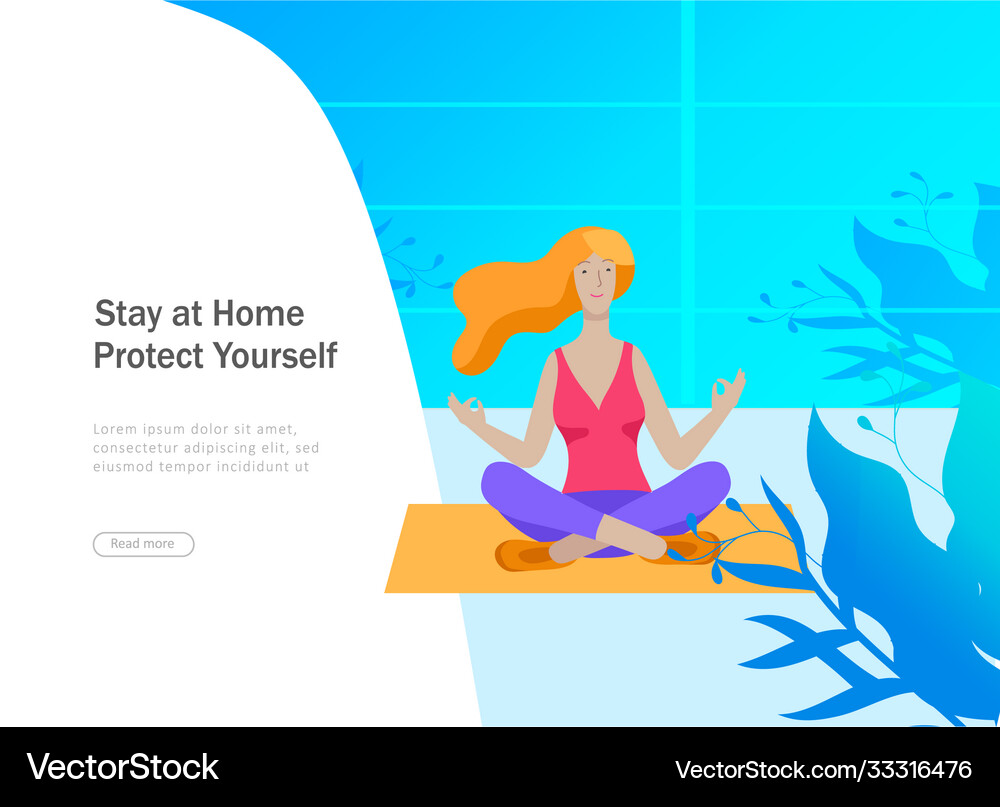 Stay at Home
Protect Yourself

Lorem ipsum dolor sit amet, consectetur adipiscing elit, sed eiusmod tempor incididunt ut

Read more

VectorStock®

VectorStock.com/33316476